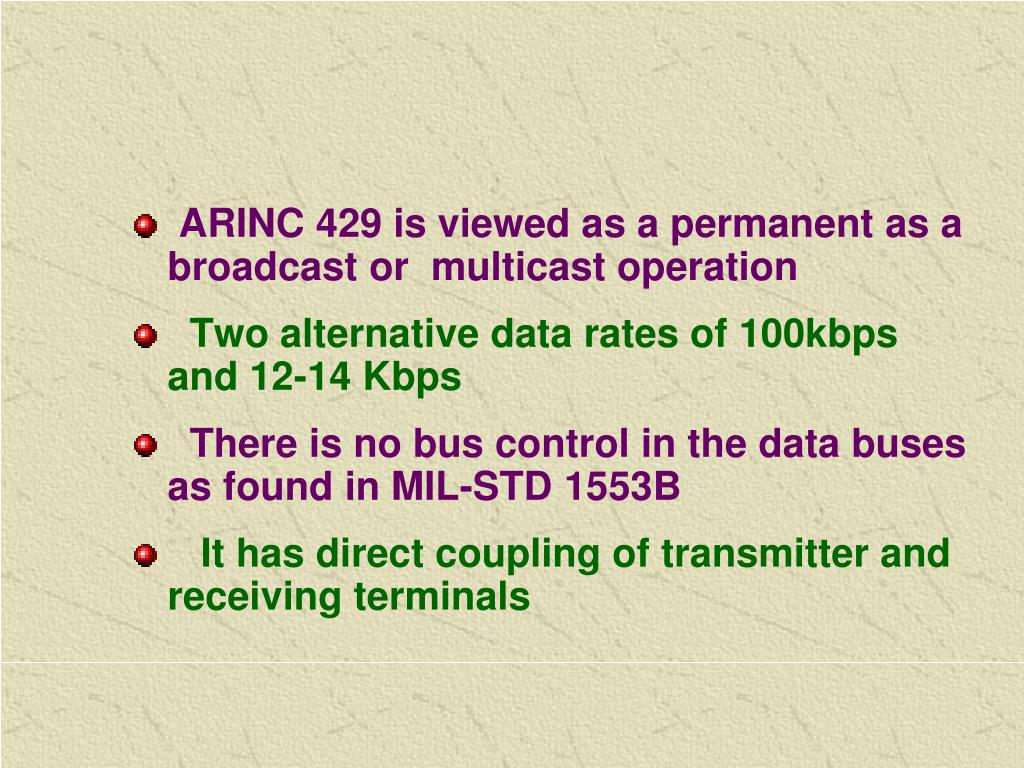 ARINC 429 is viewed as a permanent as a broadcast or multicast operation

Two alternative data rates of 100kbps and 12-14 Kbps

There is no bus control in the data buses as found in MIL-STD 1553B

It has direct coupling of transmitter and receiving terminals